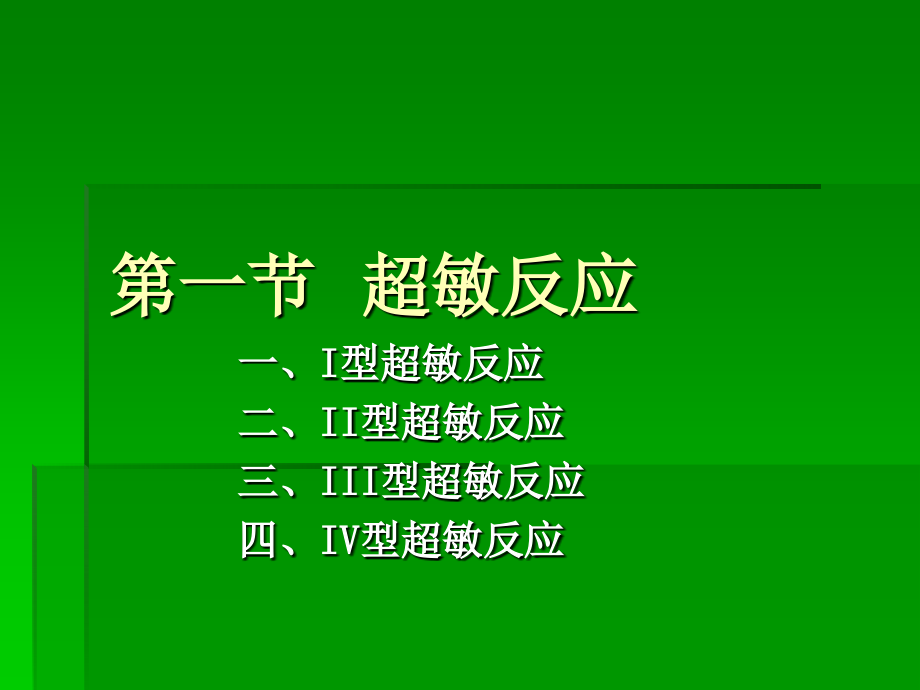 第一节 超敏反应

一、I型超敏反应
二、II型超敏反应
三、III型超敏反应
四、IV型超敏反应